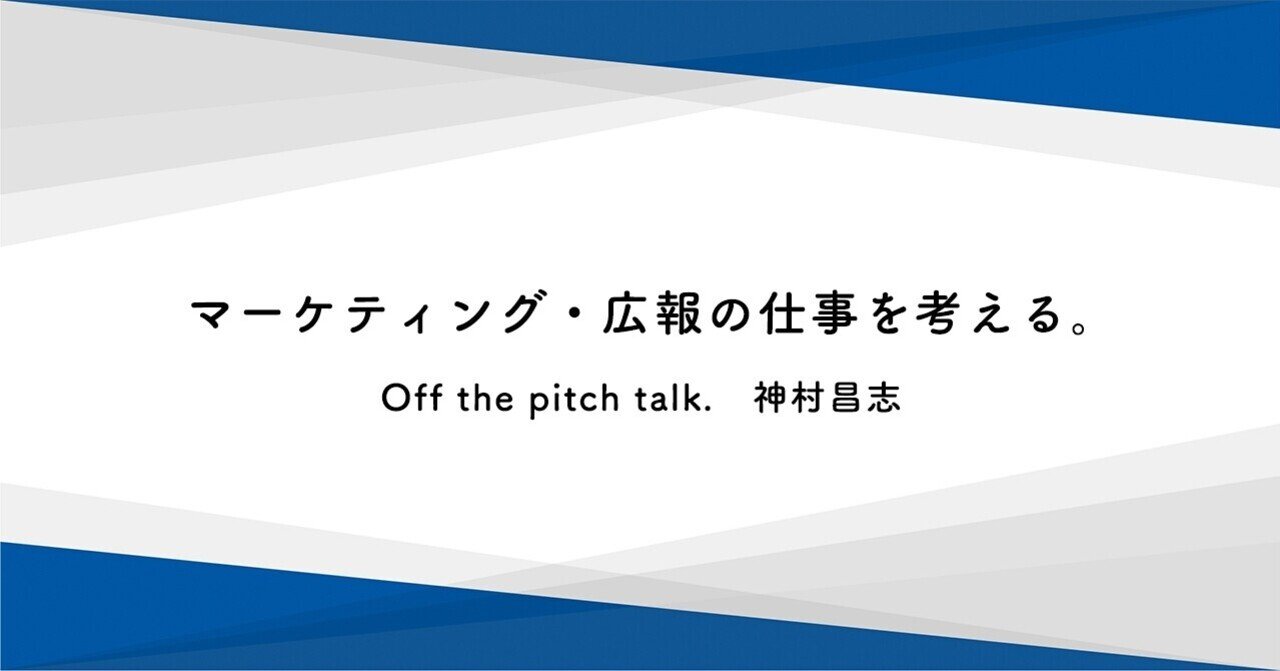 マーケティング・広報の仕事を考える。

Off the pitch talk.　神村昌志